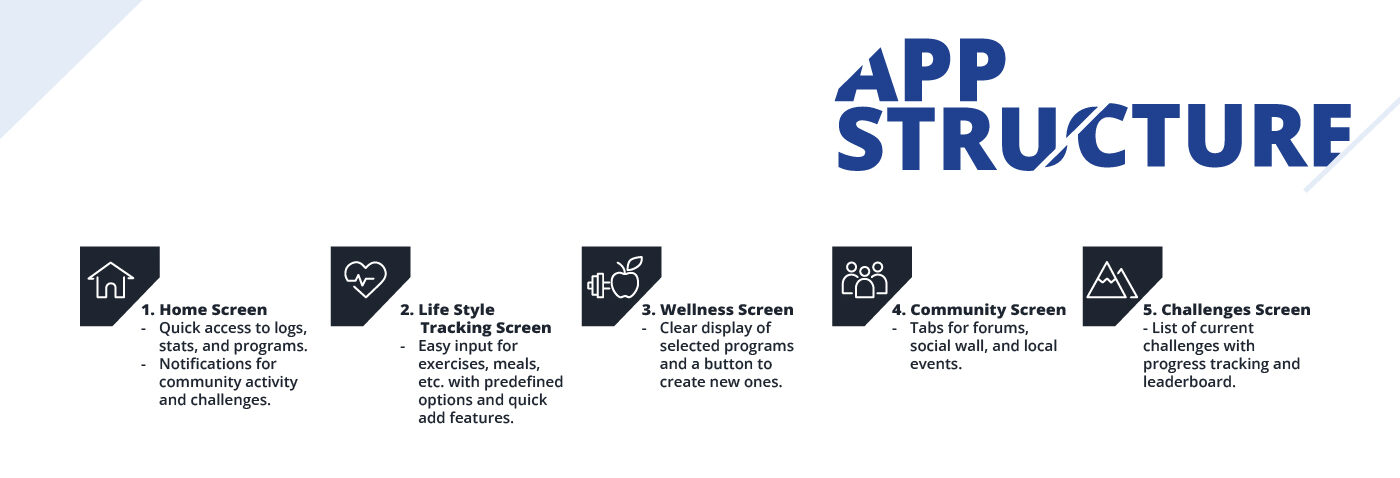 APP STRUCTURE

1. Home Screen
- Quick access to logs, stats, and programs.
- Notifications for community activity and challenges.

2. Life Style Tracking Screen
- Easy input for exercises, meals, etc. with predefined options and quick add features.

3. Wellness Screen
- Clear display of selected programs and a button to create new ones.

4. Community Screen
- Tabs for forums, social wall, and local events.

5. Challenges Screen
- List of current challenges with progress tracking and leaderboard.